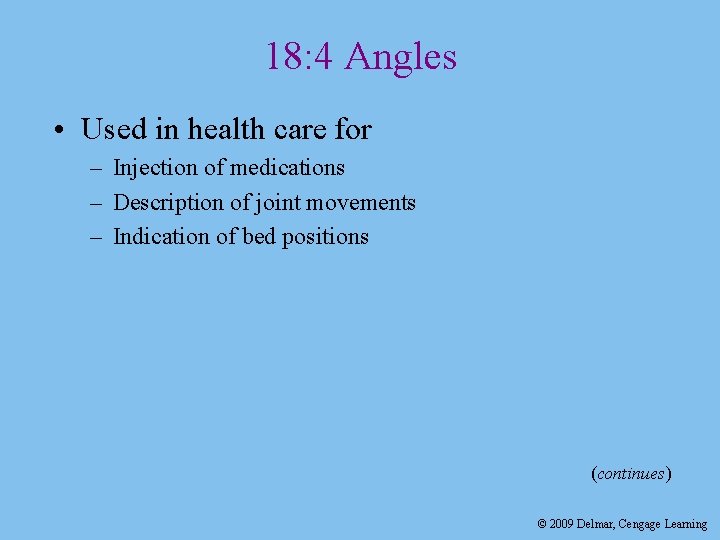 18:4 Angles

• Used in health care for
– Injection of medications
– Description of joint movements
– Indication of bed positions

(continues)

© 2009 Delmar, Cengage Learning